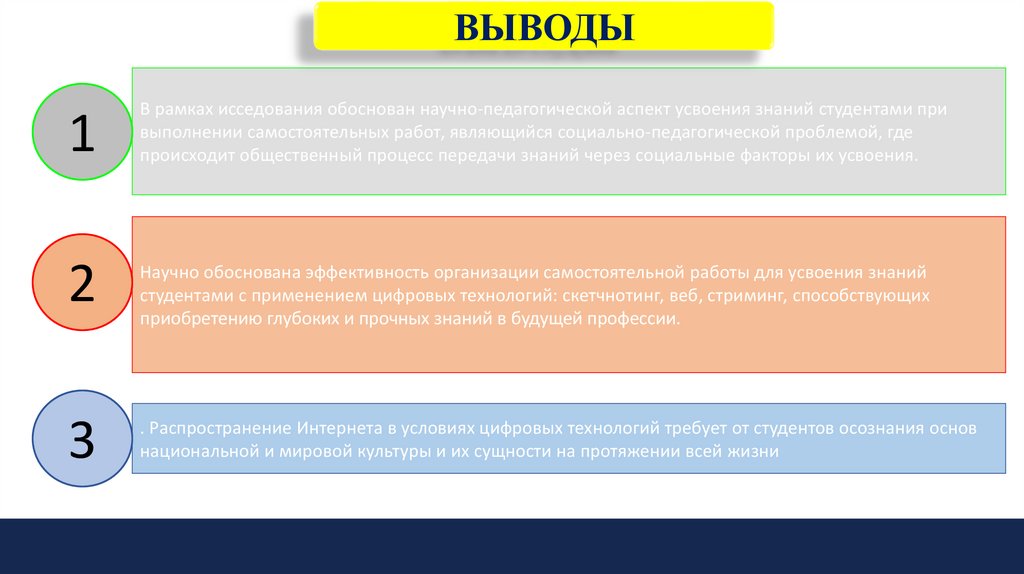 ВЫВОДЫ

1

В рамках исседования обоснован научно-педагогической аспект усвоения знаний студентами при выполнении самостоятельных работ, являющийся социально-педагогической проблемой, где происходит общественный процесс передачи знаний через социальные факторы их усвоения.

2

Научно обоснована эффективность организации самостоятельной работы для усвоения знаний студентами с применением цифровых технологий: скетчнотинг, веб, стриминг, способствующих приобретению глубоких и прочных знаний в будущей профессии.

3

. Распространение Интернета в условиях цифровых технологий требует от студентов осознания основ национальной и мировой культуры и их сущности на протяжении всей жизни